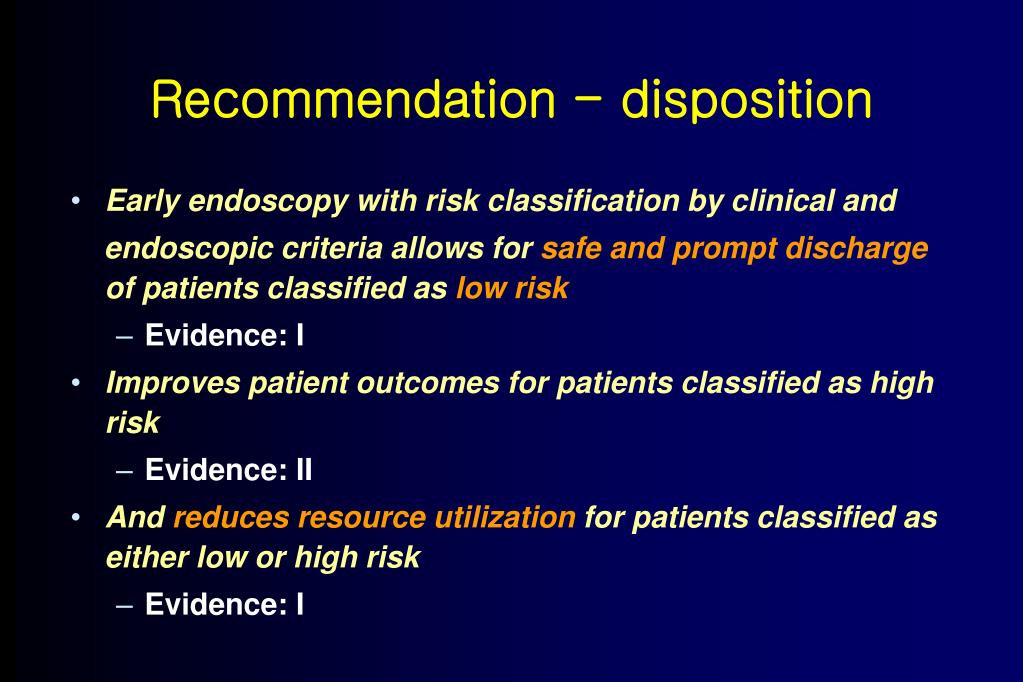 Recommendation – disposition

• Early endoscopy with risk classification by clinical and endoscopic criteria allows for safe and prompt discharge of patients classified as low risk
– Evidence: I
• Improves patient outcomes for patients classified as high risk
– Evidence: II
• And reduces resource utilization for patients classified as either low or high risk
– Evidence: I